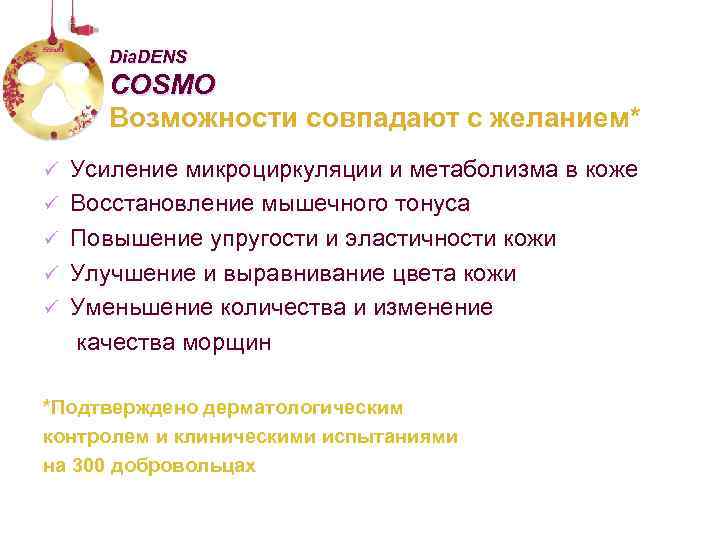 DiaDENS
COSMO
Возможности совпадают с желанием*

✓ Усиление микроциркуляции и метаболизма в коже
✓ Восстановление мышечного тонуса
✓ Повышение упругости и эластичности кожи
✓ Улучшение и выравнивание цвета кожи
✓ Уменьшение количества и изменение качества морщин

*Подтверждено дерматологическим контролем и клиническими испытаниями на 300 добровольцах